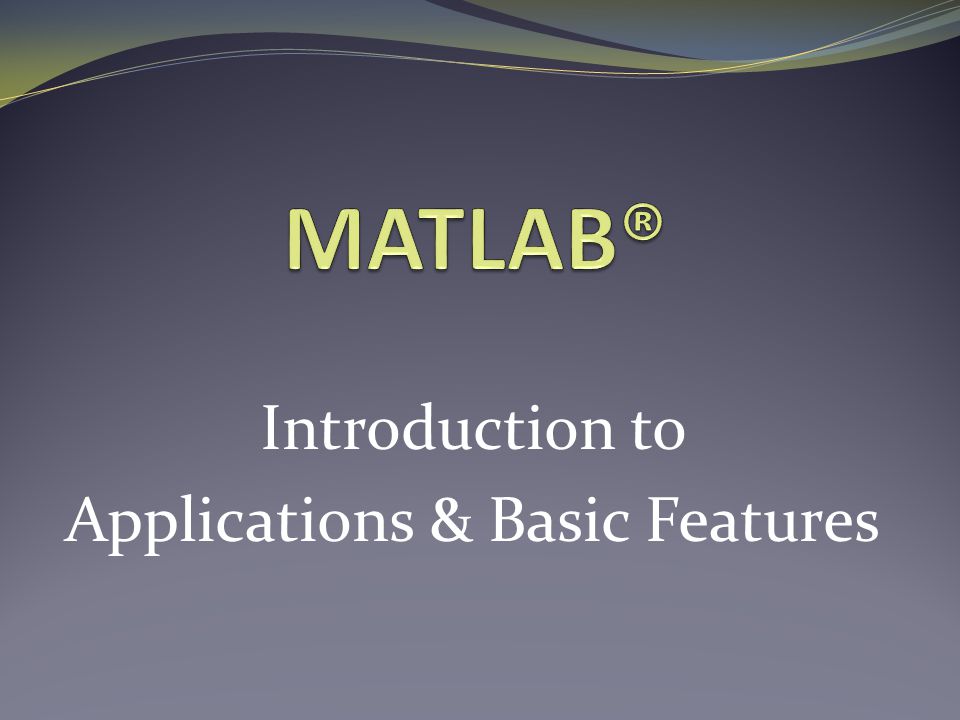 MATLAB®

Introduction to
Applications & Basic Features